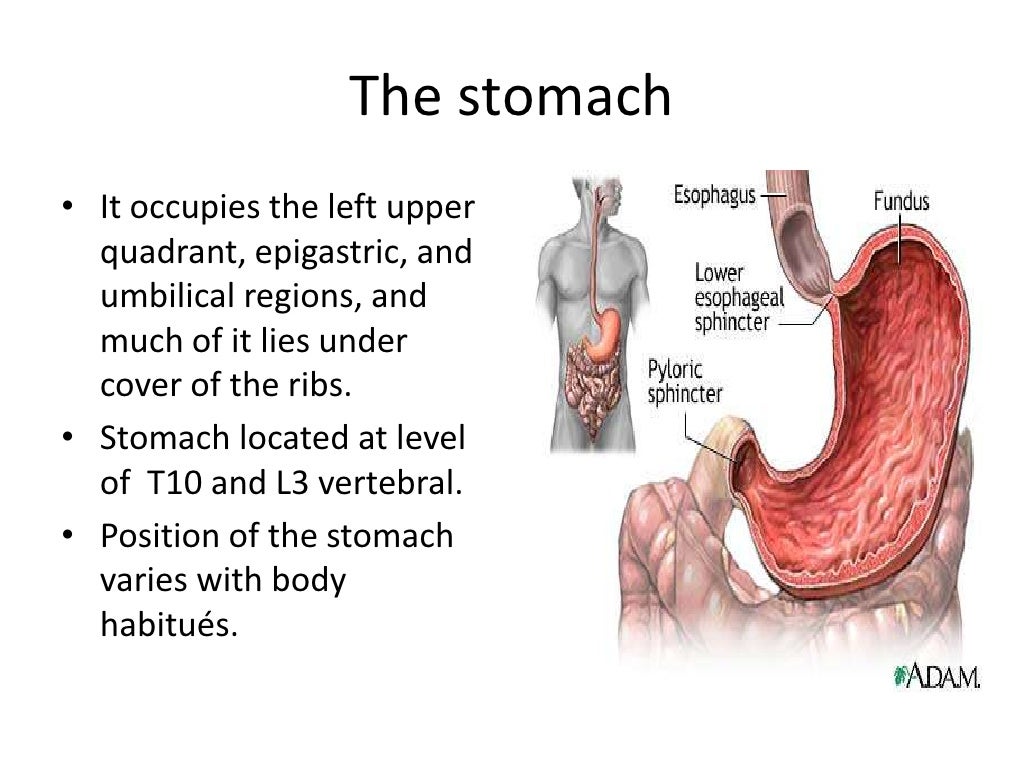 The stomach

• It occupies the left upper quadrant, epigastric, and umbilical regions, and much of it lies under cover of the ribs.
• Stomach located at level of  T10 and L3 vertebral.
• Position of the stomach varies with body habitués.

Esophagus
Fundus
Lower esophageal sphincter
Pyloric sphincter
A.D.A.M.